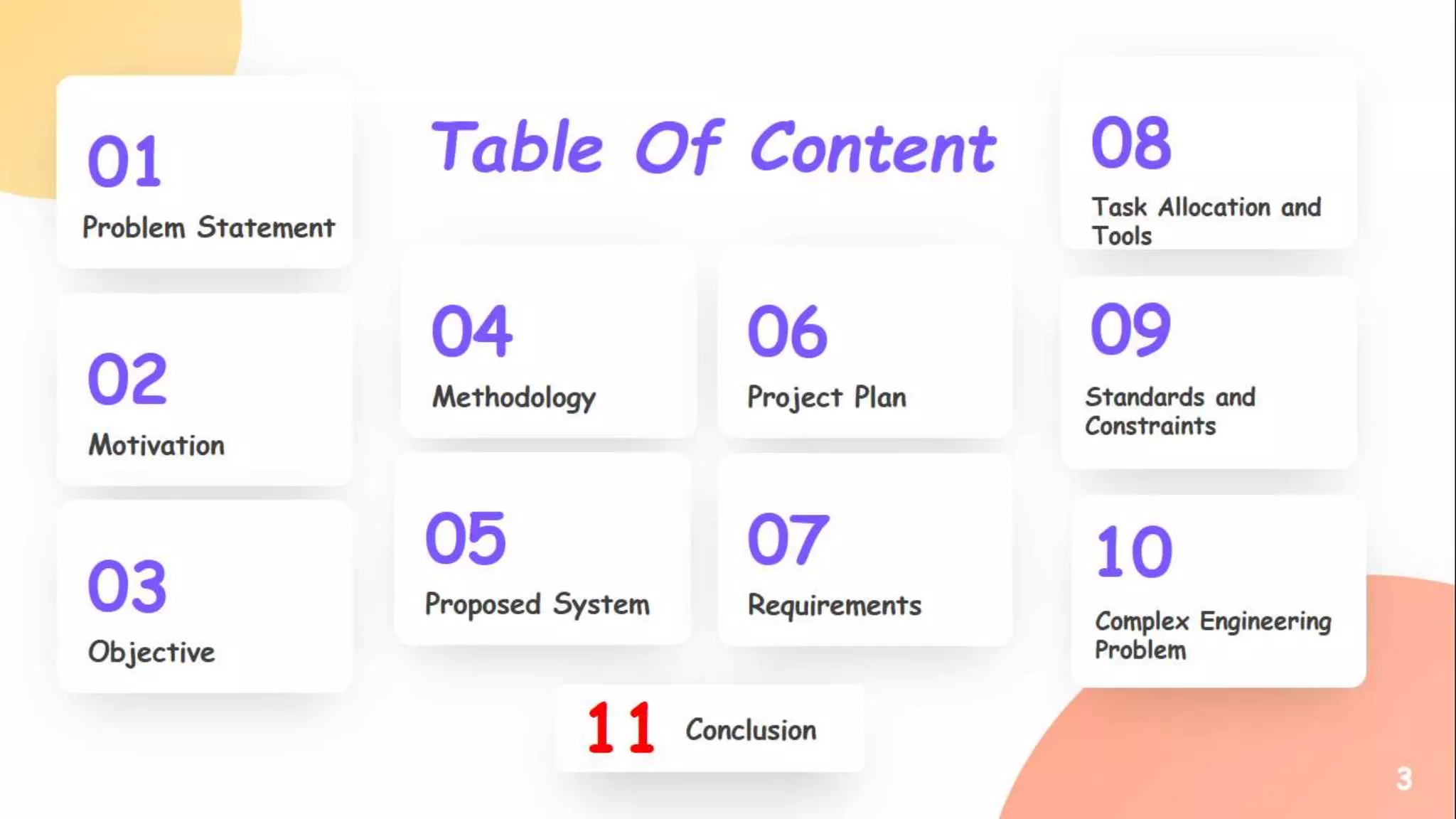 Table Of Content

01
Problem Statement

02
Motivation

03
Objective

04
Methodology

05
Proposed System

06
Project Plan

07
Requirements

08
Task Allocation and Tools

09
Standards and Constraints

10
Complex Engineering Problem

11 Conclusion

3